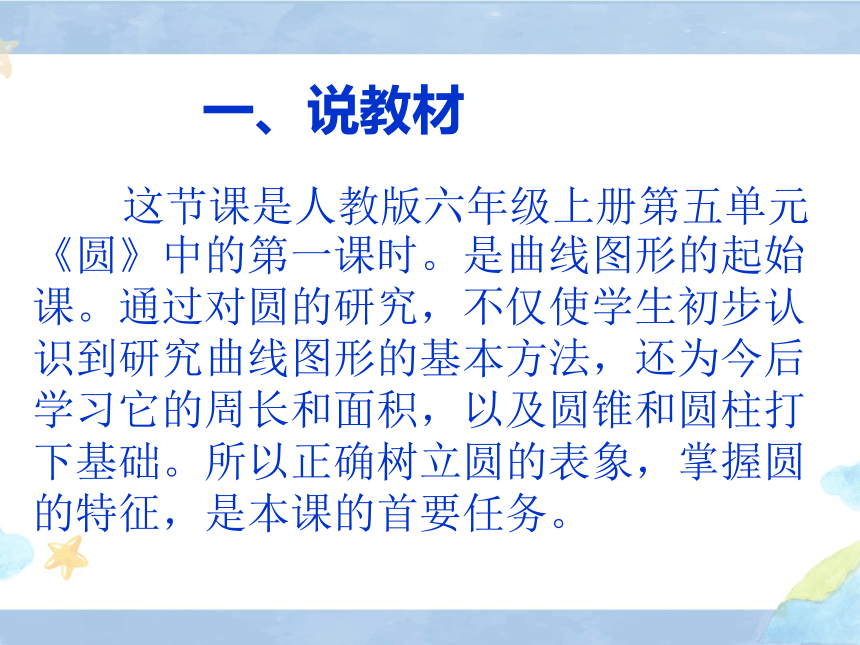 一、说教材

这节课是人教版六年级上册第五单元《圆》中的第一课时。是曲线图形的起始课。通过对圆的研究，不仅使学生初步认识到研究曲线图形的基本方法，还为今后学习它的周长和面积，以及圆锥和圆柱打下基础。所以正确树立圆的表象，掌握圆的特征，是本课的首要任务。